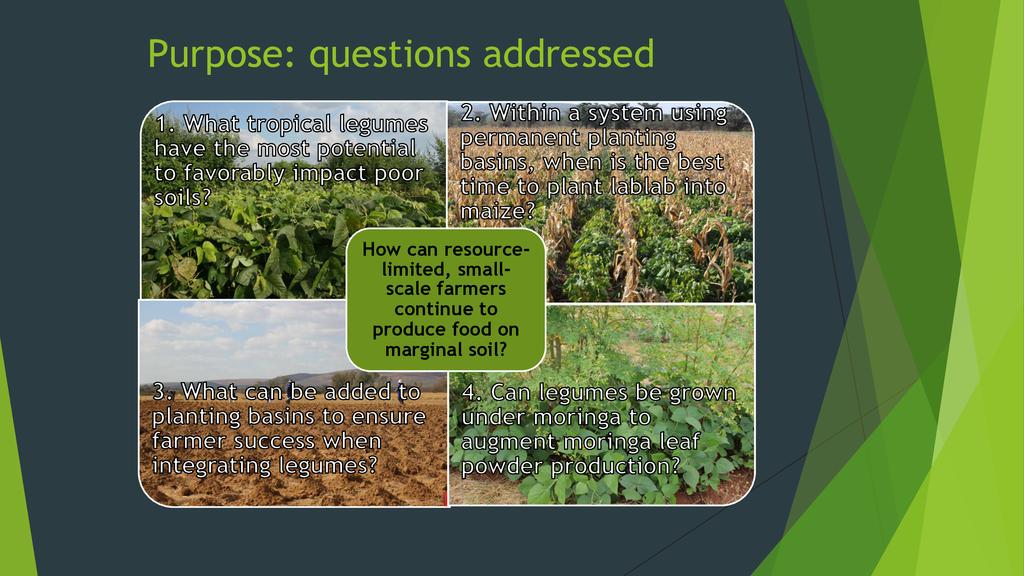 Purpose: questions addressed

1. What tropical legumes have the most potential to favorably impact poor soils?

2. Within a system using permanent planting basins, when is the best time to plant lablab into maize?

How can resource-limited, small-scale farmers continue to produce food on marginal soil?

3. What can be added to planting basins to ensure farmer success when integrating legumes?

4. Can legumes be grown under moringa to augment moringa leaf powder production?